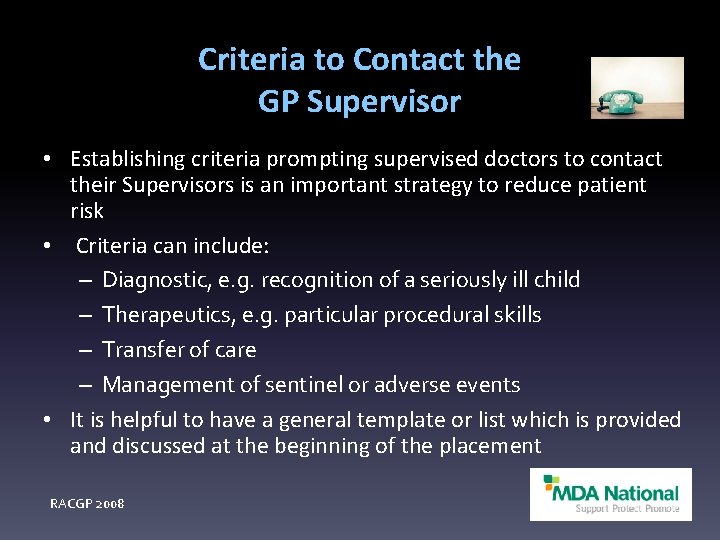 Criteria to Contact the GP Supervisor

• Establishing criteria prompting supervised doctors to contact their Supervisors is an important strategy to reduce patient risk

• Criteria can include:
– Diagnostic, e.g. recognition of a seriously ill child
– Therapeutics, e.g. particular procedural skills
– Transfer of care
– Management of sentinel or adverse events

• It is helpful to have a general template or list which is provided and discussed at the beginning of the placement

RACGP 2008

MDA National
Support Protect Promote